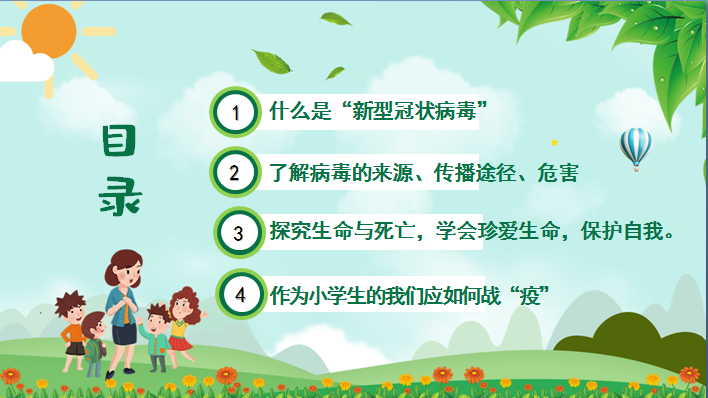 目录

1 什么是“新型冠状病毒”

2 了解病毒的来源、传播途径、危害

3 探究生命与死亡，学会珍爱生命，保护自我。

4 作为小学生的我们应如何战“疫”